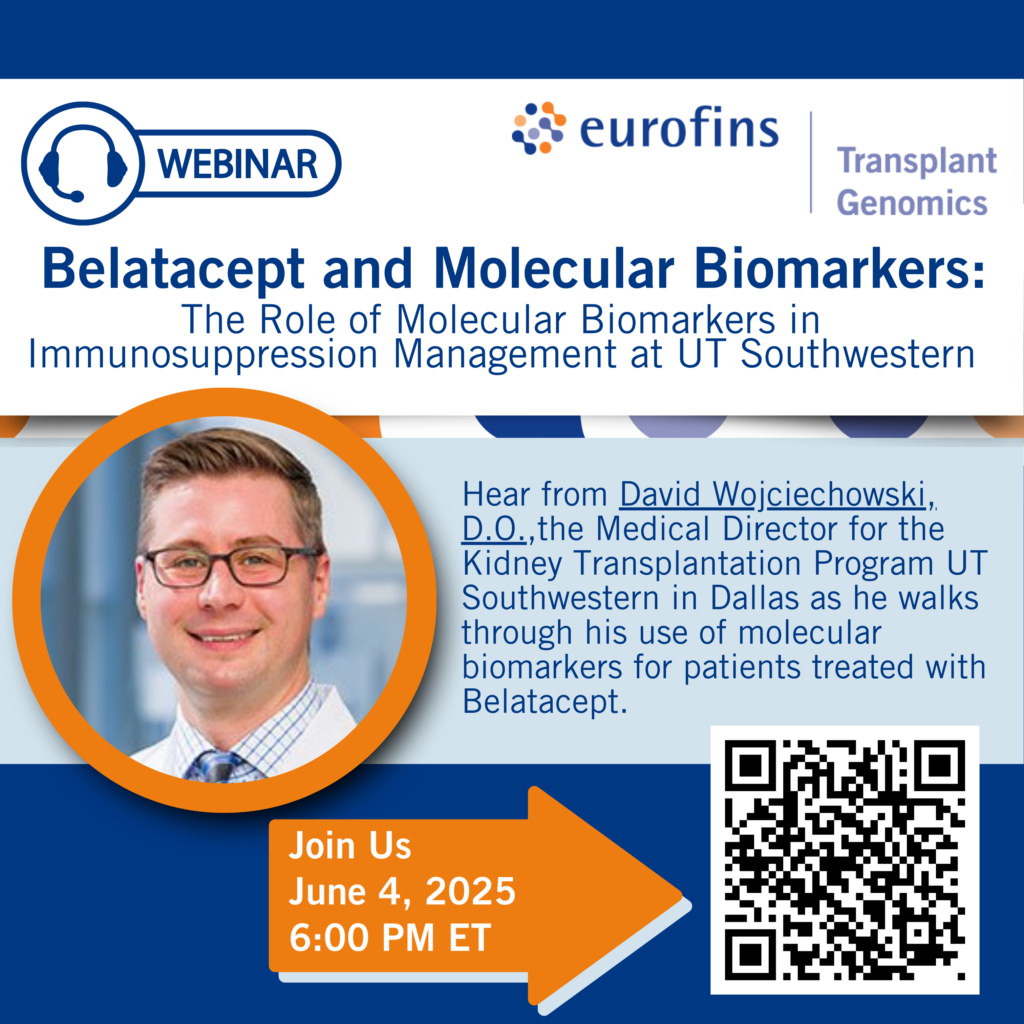 WEBINAR

eurofins

Transplant Genomics

Belatacept and Molecular Biomarkers:
The Role of Molecular Biomarkers in Immunosuppression Management at UT Southwestern

Hear from David Wojciechowski, D.O.,the Medical Director for the Kidney Transplantation Program UT Southwestern in Dallas as he walks through his use of molecular biomarkers for patients treated with Belatacept.

Join Us
June 4, 2025
6:00 PM ET